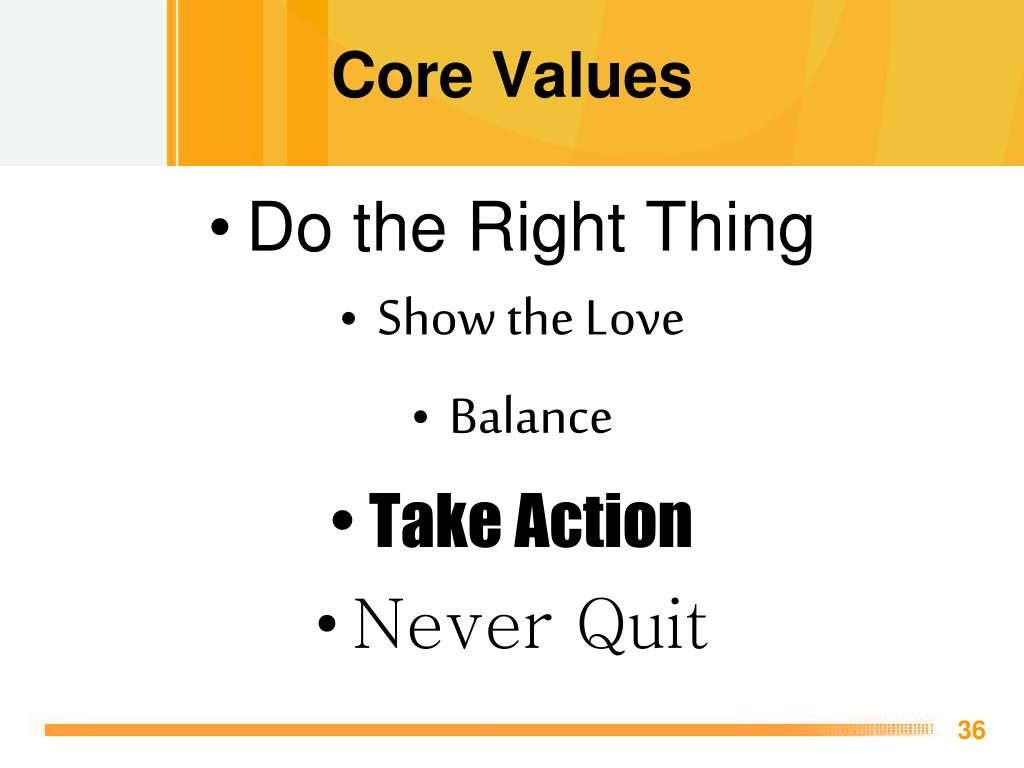 Core Values

• Do the Right Thing
• Show the Love
• Balance
• Take Action
• Never Quit

36